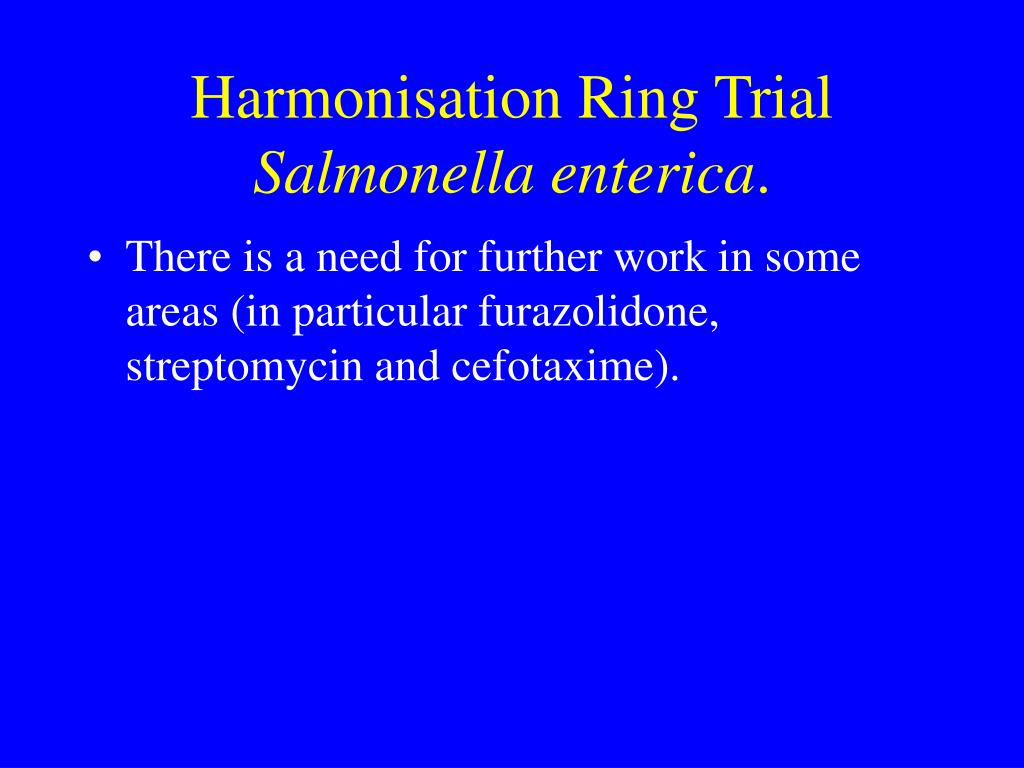 Harmonisation Ring Trial
Salmonella enterica.

• There is a need for further work in some areas (in particular furazolidone, streptomycin and cefotaxime).